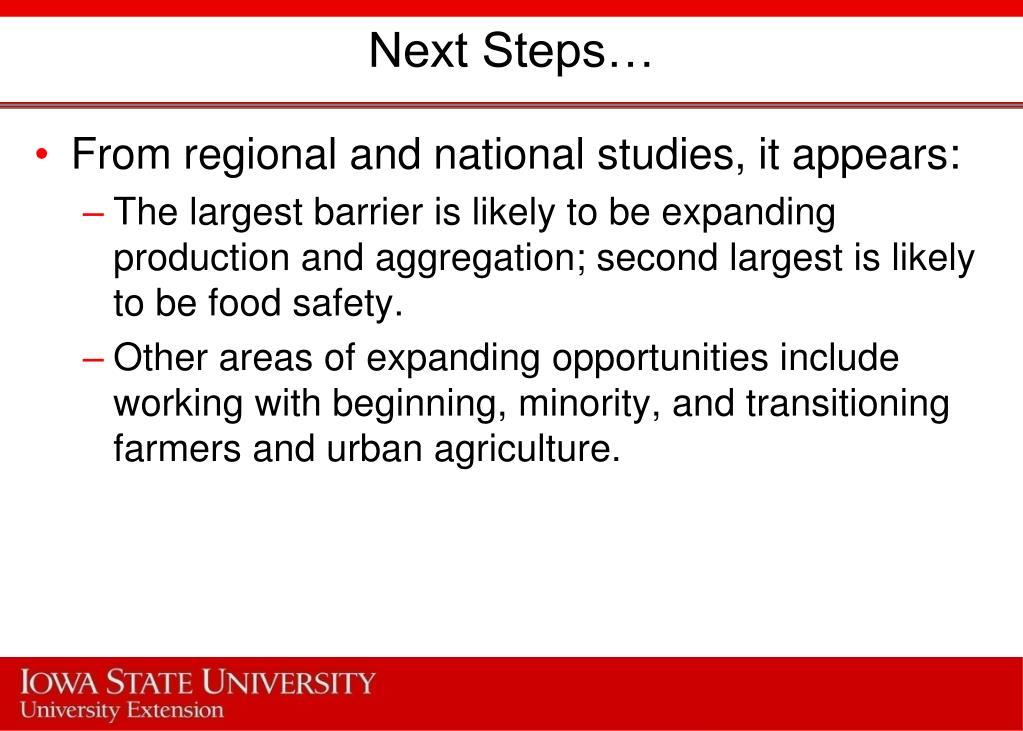 Next Steps…

• From regional and national studies, it appears:
– The largest barrier is likely to be expanding production and aggregation; second largest is likely to be food safety.
– Other areas of expanding opportunities include working with beginning, minority, and transitioning farmers and urban agriculture.

IOWA STATE UNIVERSITY
University Extension